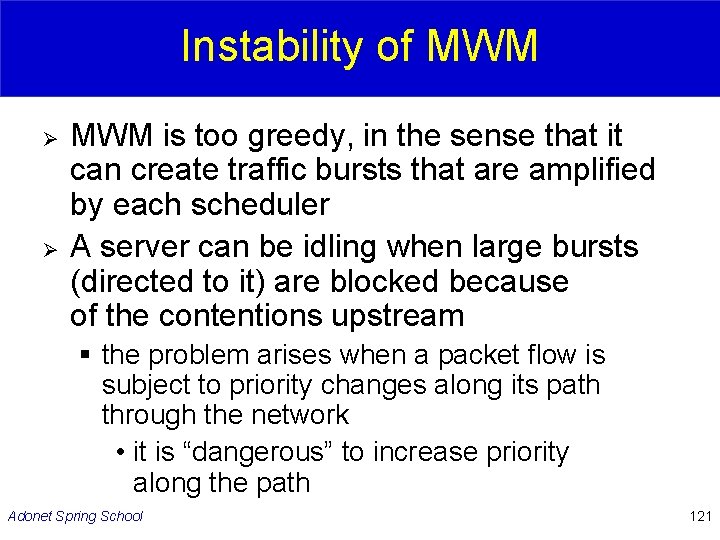 Instability of MWM

➢ MWM is too greedy, in the sense that it can create traffic bursts that are amplified by each scheduler

➢ A server can be idling when large bursts (directed to it) are blocked because of the contentions upstream

▪ the problem arises when a packet flow is subject to priority changes along its path through the network

• it is “dangerous” to increase priority along the path

Adonet Spring School

121